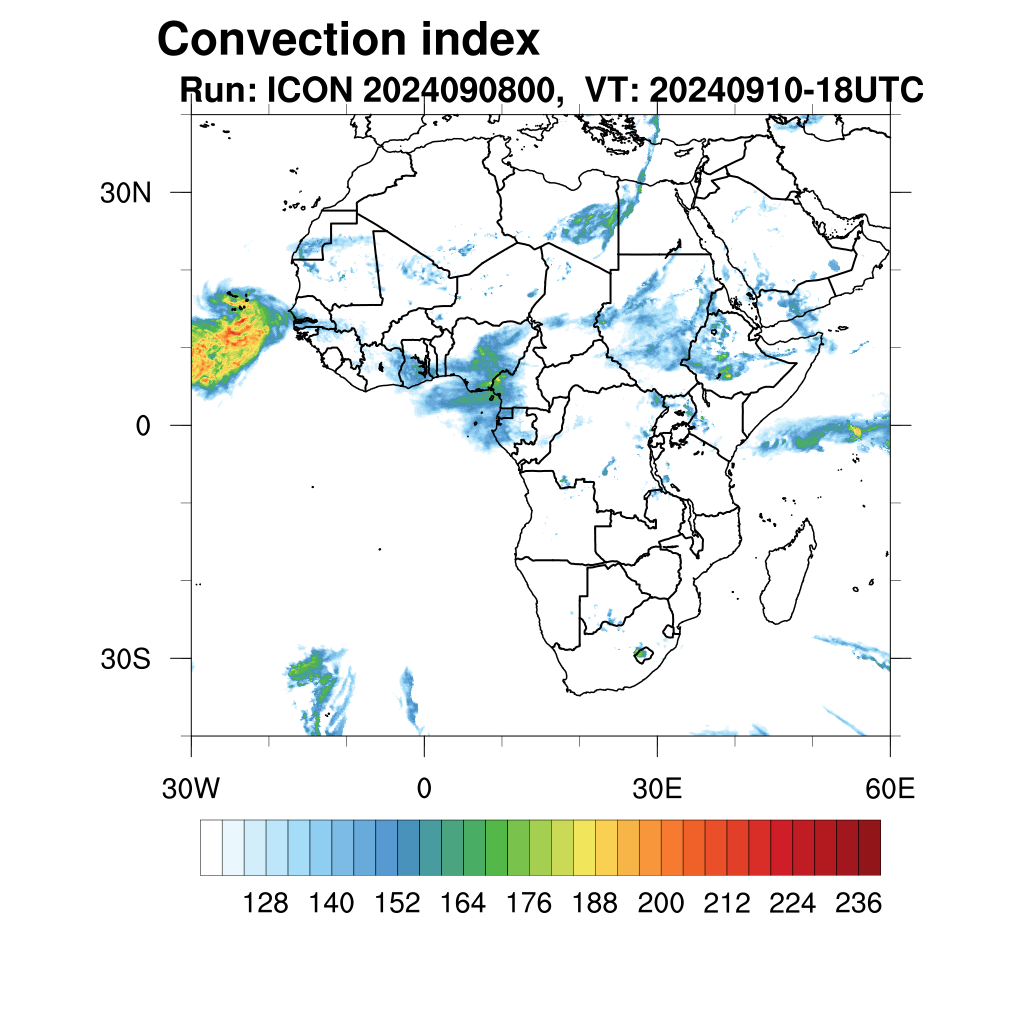 Convection index
Run: ICON 2024090800, VT: 20240910-18UTC

30N
0
30S

30W
0
30E
60E

128 140 152 164 176 188 200 212 224 236